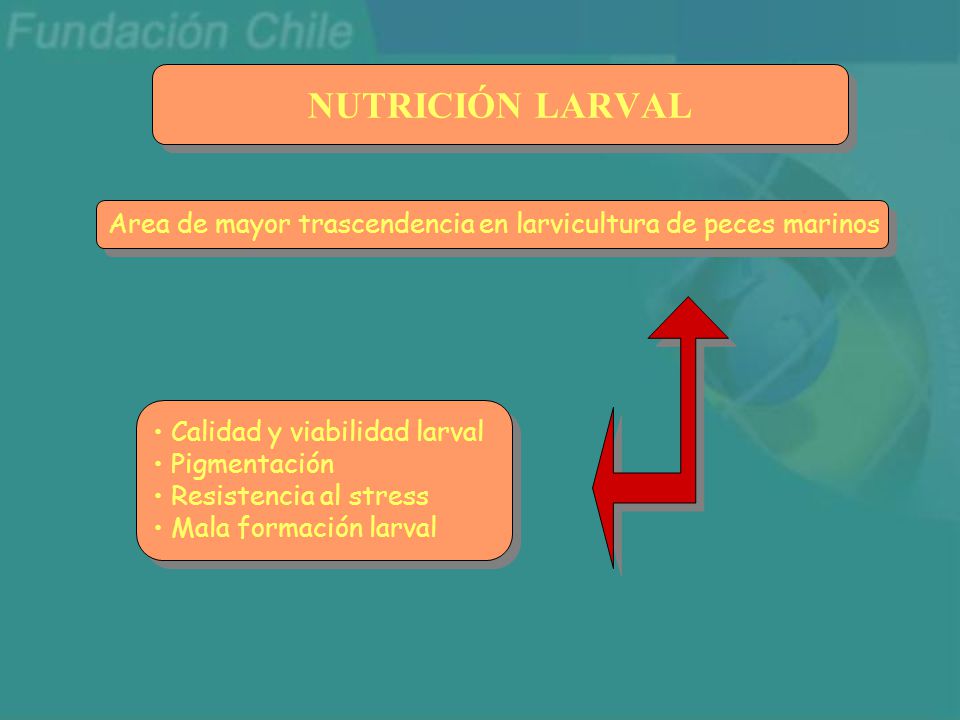 Fundación Chile

NUTRICIÓN LARVAL

Area de mayor trascendencia en larvicultura de peces marinos

• Calidad y viabilidad larval
• Pigmentación
• Resistencia al stress
• Mala formación larval